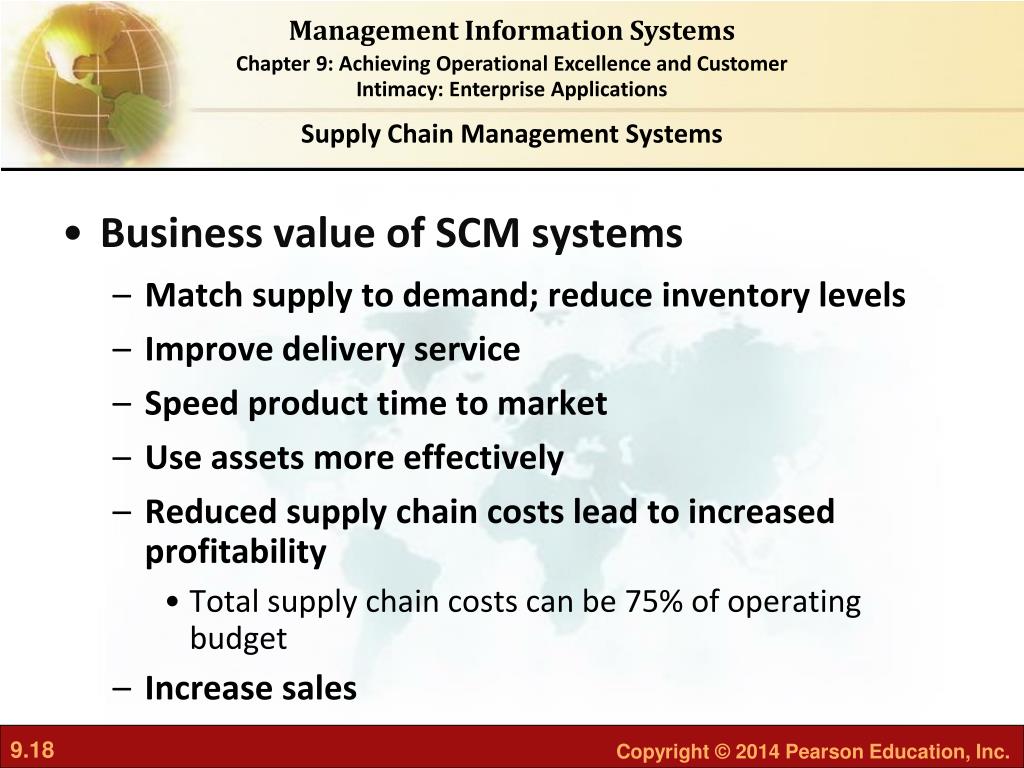 Management Information Systems
Chapter 9: Achieving Operational Excellence and Customer Intimacy: Enterprise Applications

Supply Chain Management Systems

• Business value of SCM systems
– Match supply to demand; reduce inventory levels
– Improve delivery service
– Speed product time to market
– Use assets more effectively
– Reduced supply chain costs lead to increased profitability
• Total supply chain costs can be 75% of operating budget
– Increase sales

9.18

Copyright © 2014 Pearson Education, Inc.